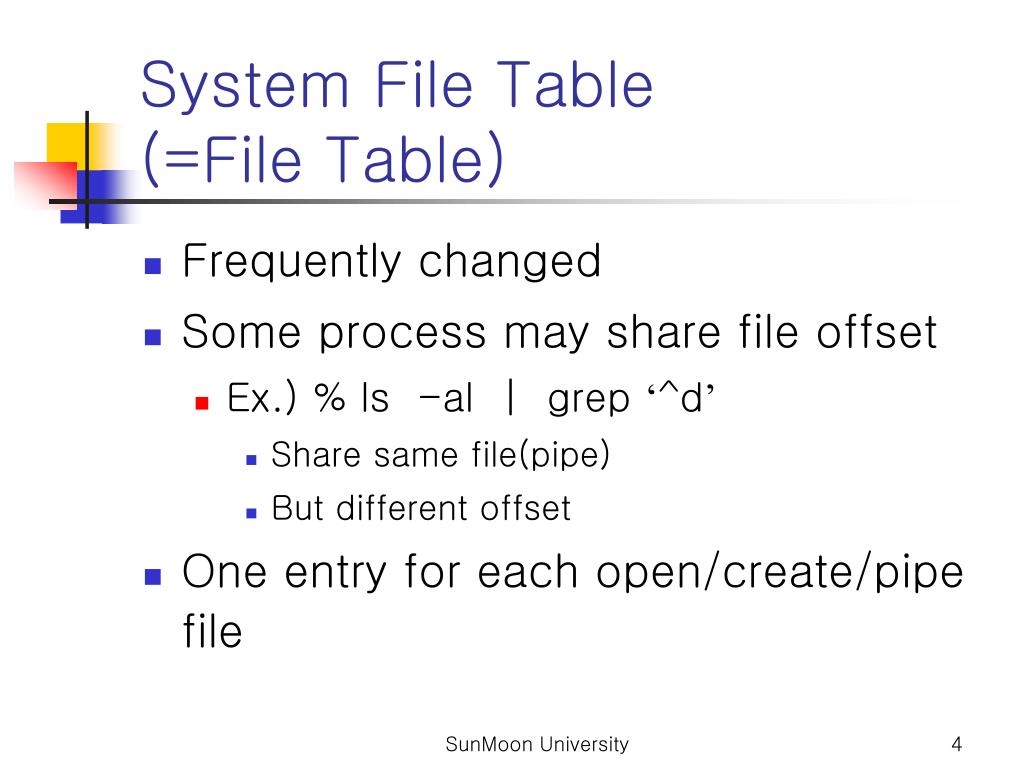 System File Table
(=File Table)

- Frequently changed
- Some process may share file offset
  - Ex.) % ls -al | grep ‘^d’
    - Share same file(pipe)
    - But different offset
- One entry for each open/create/pipe file

SunMoon University

4